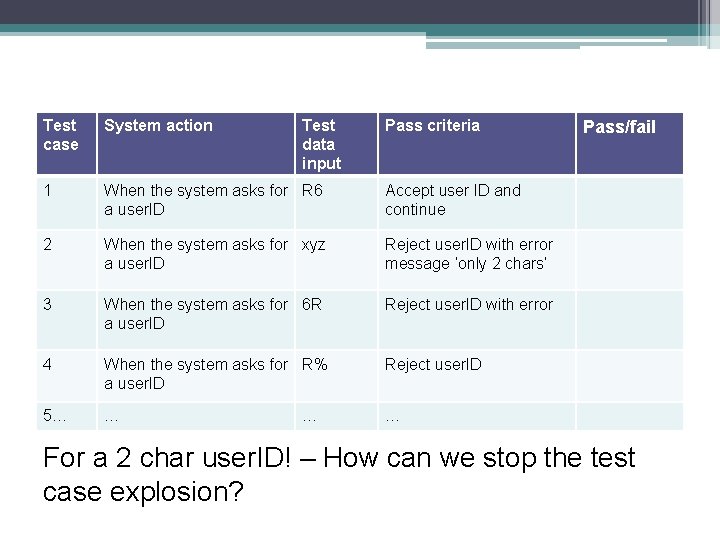 | Test case | System action | Test data input | Pass criteria | Pass/fail |
|---|---|---|---|---|
| 1 | When the system asks for a userID | R6 | Accept user ID and continue | |
| 2 | When the system asks for a userID | xyz | Reject userID with error message 'only 2 chars' | |
| 3 | When the system asks for a userID | 6R | Reject userID with error | |
| 4 | When the system asks for a userID | R% | Reject userID | |
| 5… | … | … | … | |

For a 2 char userID! – How can we stop the test case explosion?